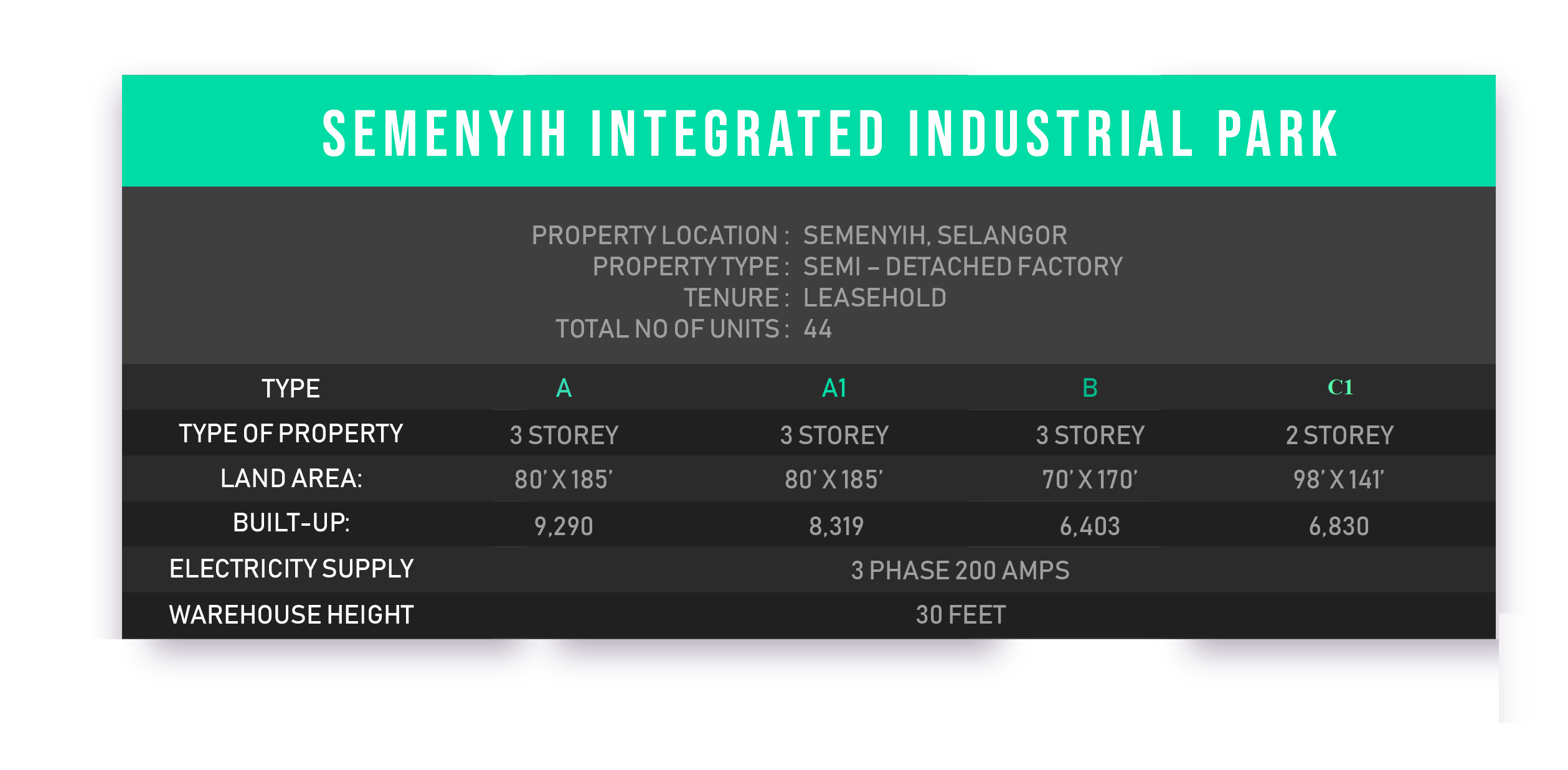 SEMENYIH INTEGRATED INDUSTRIAL PARK

PROPERTY LOCATION : SEMENYIH, SELANGOR
PROPERTY TYPE : SEMI – DETACHED FACTORY
TENURE : LEASEHOLD
TOTAL NO OF UNITS : 44

| TYPE | A | A1 | B | C1 |
|---|---|---|---|---|
| TYPE OF PROPERTY | 3 STOREY | 3 STOREY | 3 STOREY | 2 STOREY |
| LAND AREA: | 80' X 185' | 80' X 185' | 70' X 170' | 98' X 141' |
| BUILT-UP: | 9,290 | 8,319 | 6,403 | 6,830 |
| ELECTRICITY SUPPLY | 3 PHASE 200 AMPS | | | |
| WAREHOUSE HEIGHT | 30 FEET | | | |